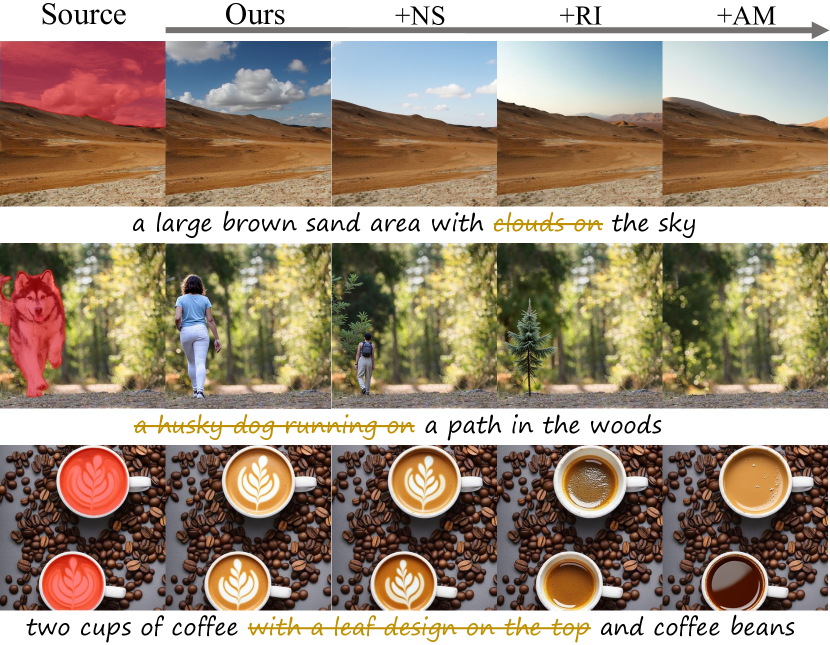 Source Ours +NS +RI +AM

a large brown sand area with ~~clouds on~~ the sky

~~a husky dog running on~~ a path in the woods

two cups of coffee ~~with a leaf design on the top~~ and coffee beans